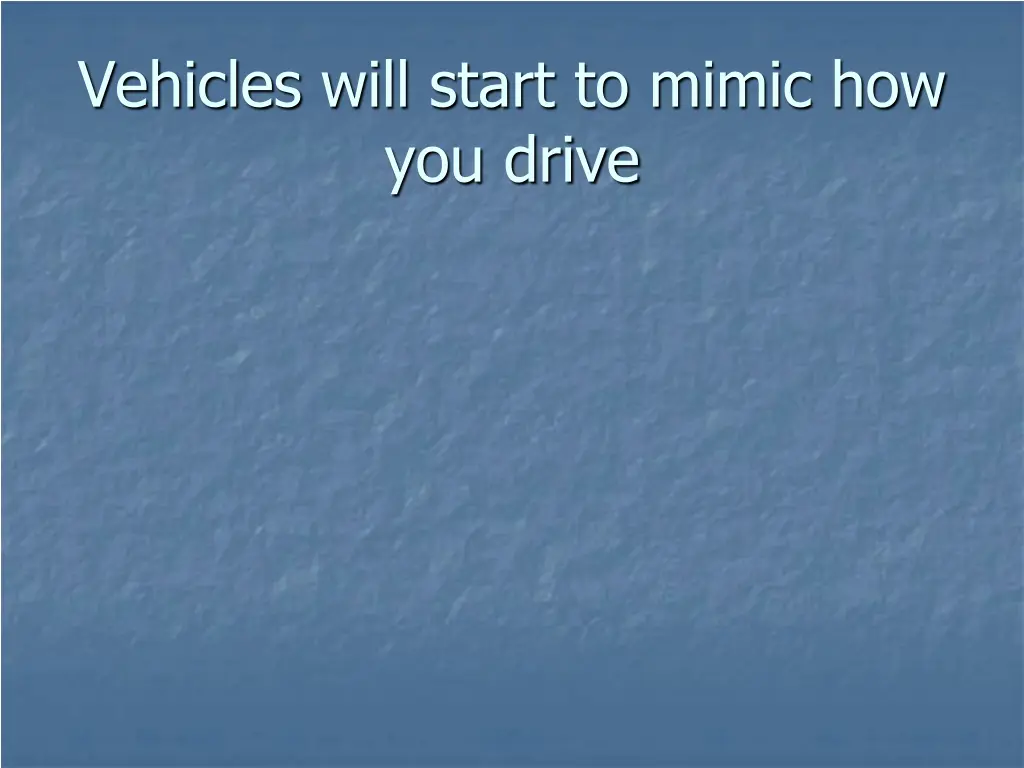 Vehicles will start to mimic how you drive